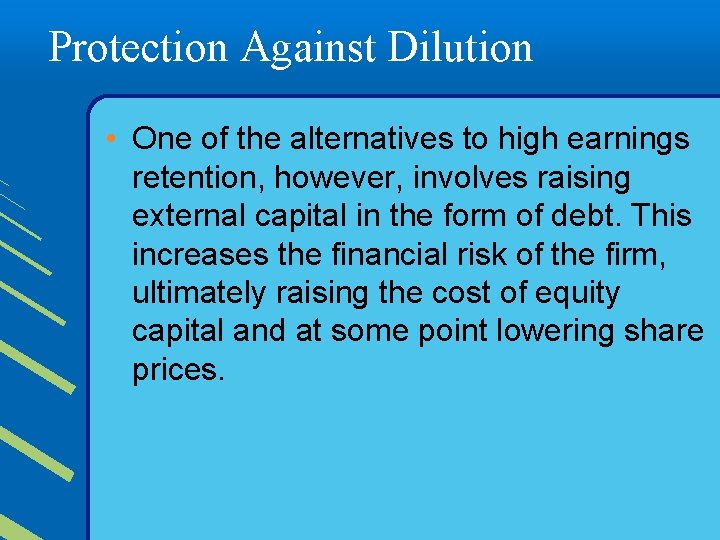 Protection Against Dilution

• One of the alternatives to high earnings retention, however, involves raising external capital in the form of debt. This increases the financial risk of the firm, ultimately raising the cost of equity capital and at some point lowering share prices.